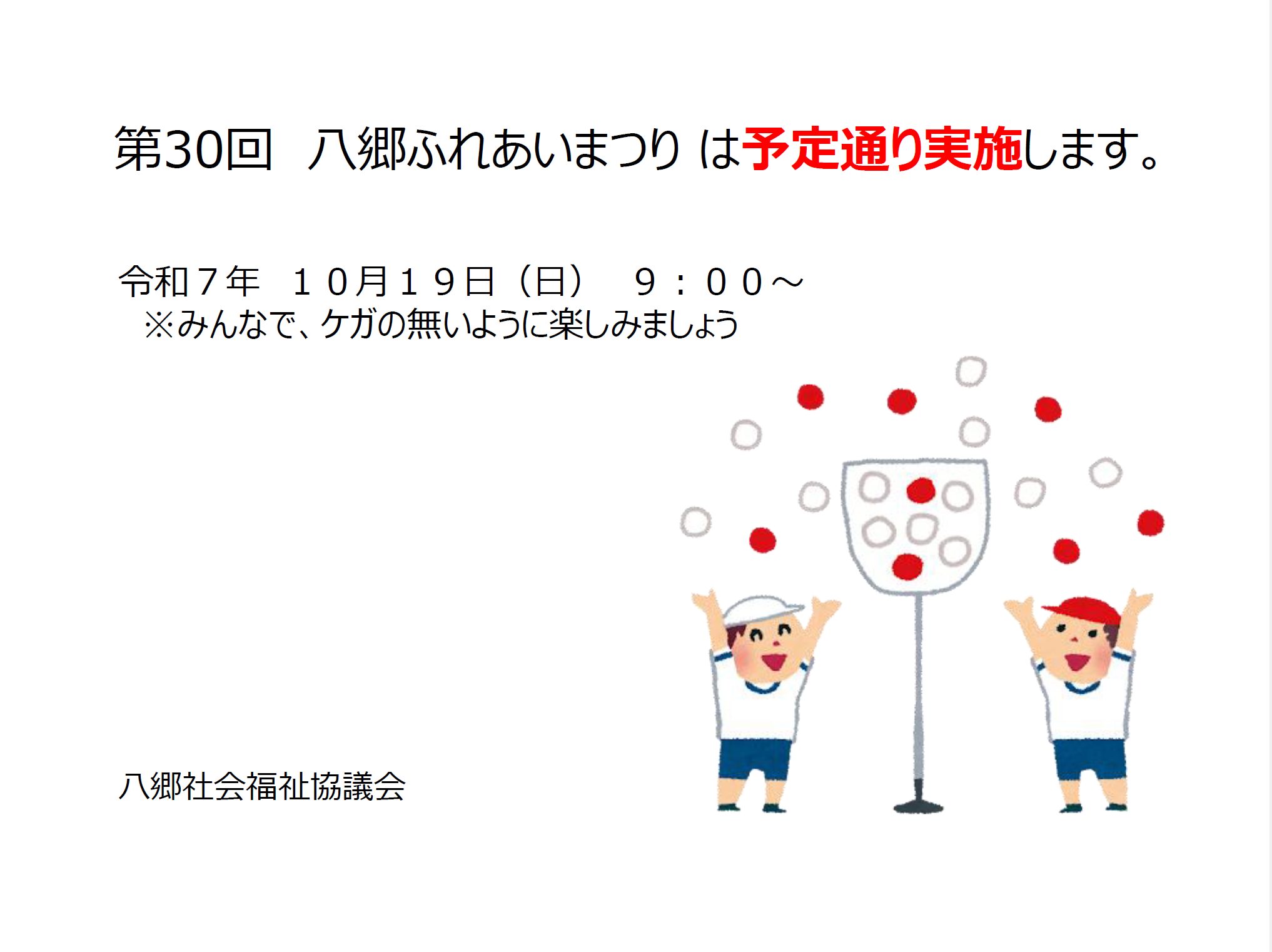 第30回　八郷ふれあいまつり は予定通り実施します。

令和７年　１０月１９日（日）　９：００～
※みんなで、ケガの無いように楽しみましょう

八郷社会福祉協議会